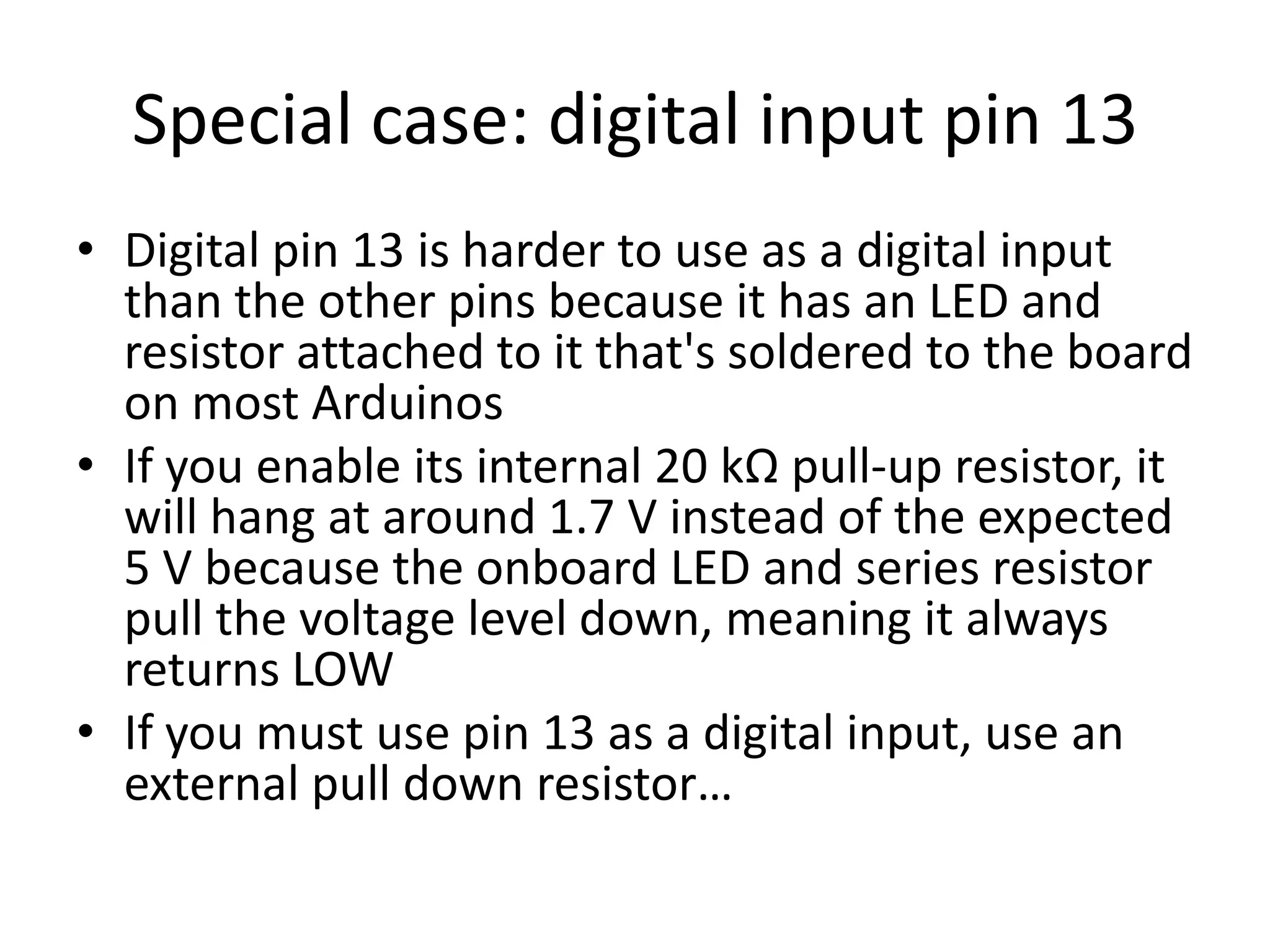 Special case: digital input pin 13

• Digital pin 13 is harder to use as a digital input than the other pins because it has an LED and resistor attached to it that's soldered to the board on most Arduinos
• If you enable its internal 20 kΩ pull-up resistor, it will hang at around 1.7 V instead of the expected 5 V because the onboard LED and series resistor pull the voltage level down, meaning it always returns LOW
• If you must use pin 13 as a digital input, use an external pull down resistor…